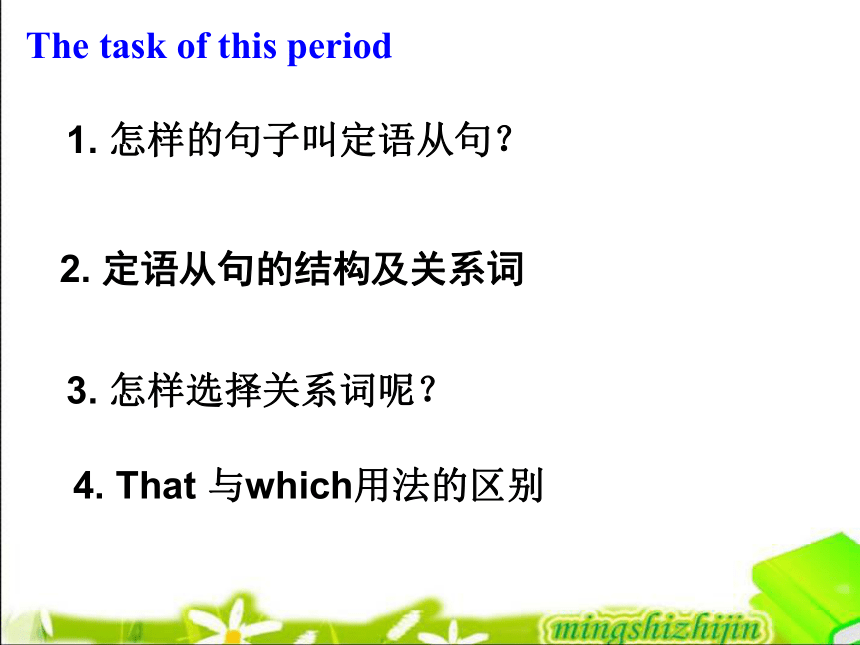 The task of this period

1. 怎样的句子叫定语从句?

2. 定语从句的结构及关系词

3. 怎样选择关系词呢?

4. That 与which用法的区别

mingshizhijin